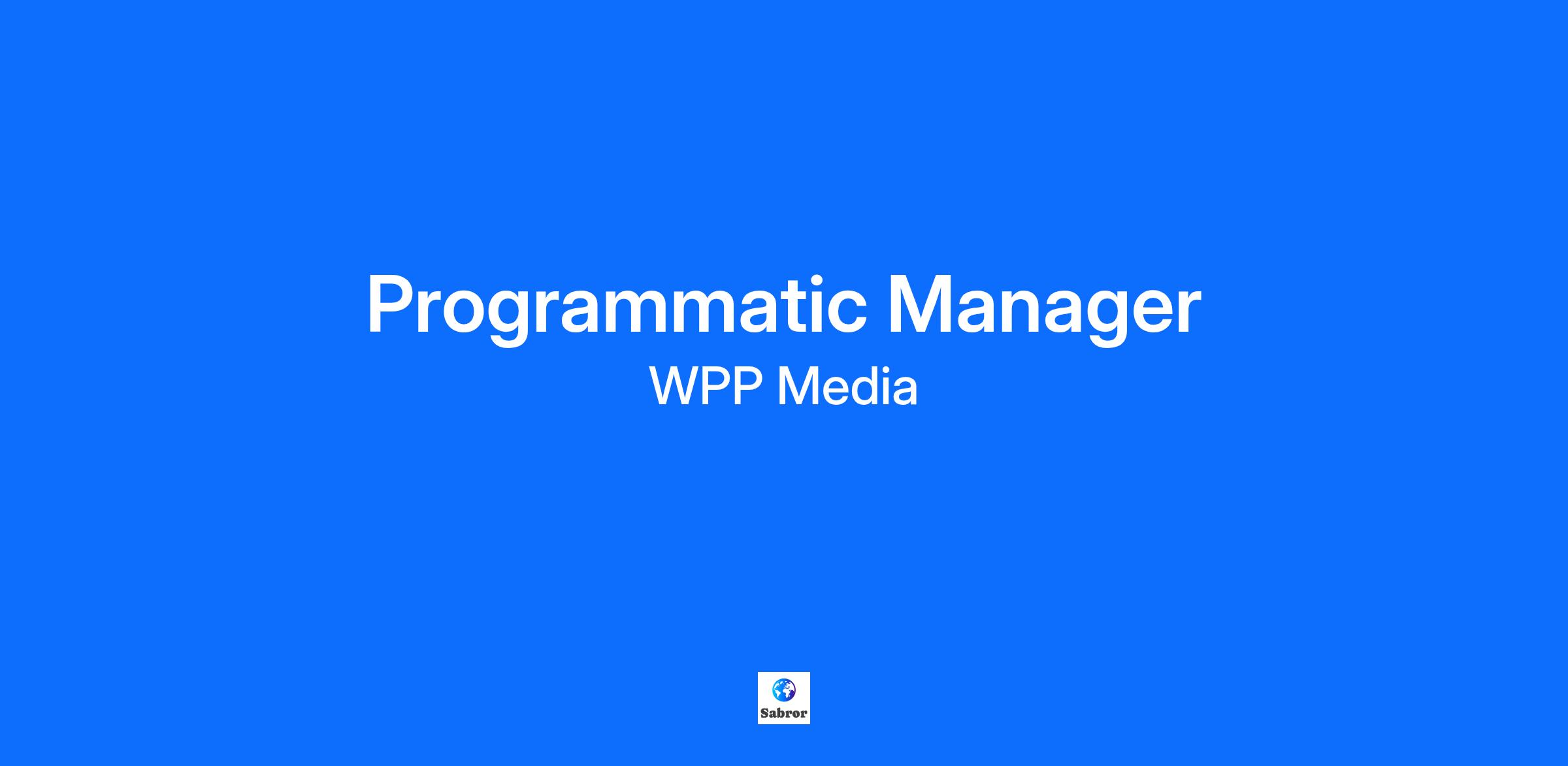 Programmatic Manager
WPP Media

Sabror